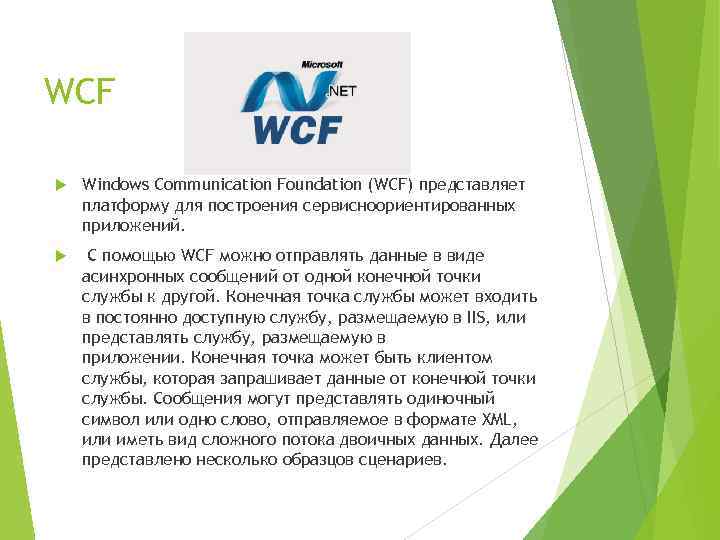 WCF

Microsoft
.NET
WCF

Windows Communication Foundation (WCF) представляет платформу для построения сервисноориентированных приложений.

С помощью WCF можно отправлять данные в виде асинхронных сообщений от одной конечной точки службы к другой. Конечная точка службы может входить в постоянно доступную службу, размещаемую в IIS, или представлять службу, размещаемую в приложении. Конечная точка может быть клиентом службы, которая запрашивает данные от конечной точки службы. Сообщения могут представлять одиночный символ или одно слово, отправляемое в формате XML, или иметь вид сложного потока двоичных данных. Далее представлено несколько образцов сценариев.